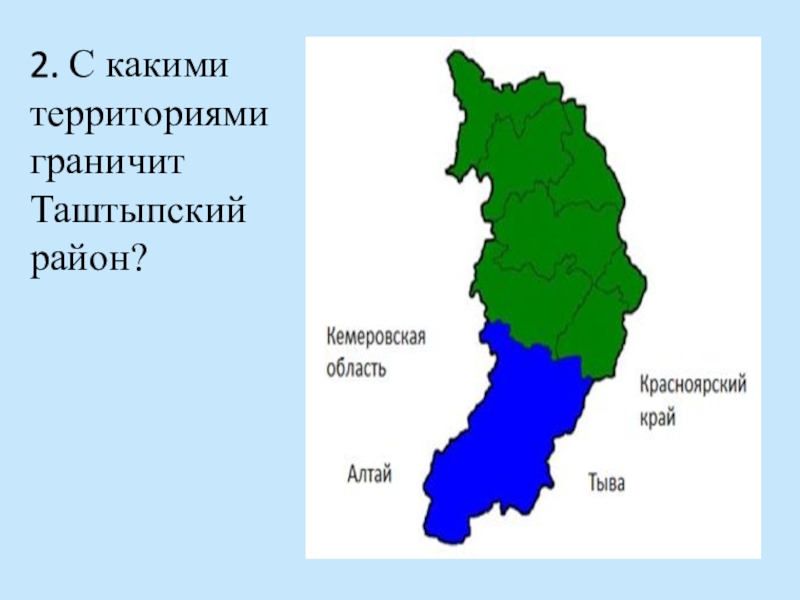 2. С какими территориями граничит Таштыпский район?

Кемеровская область

Красноярский край

Алтай

Тыва